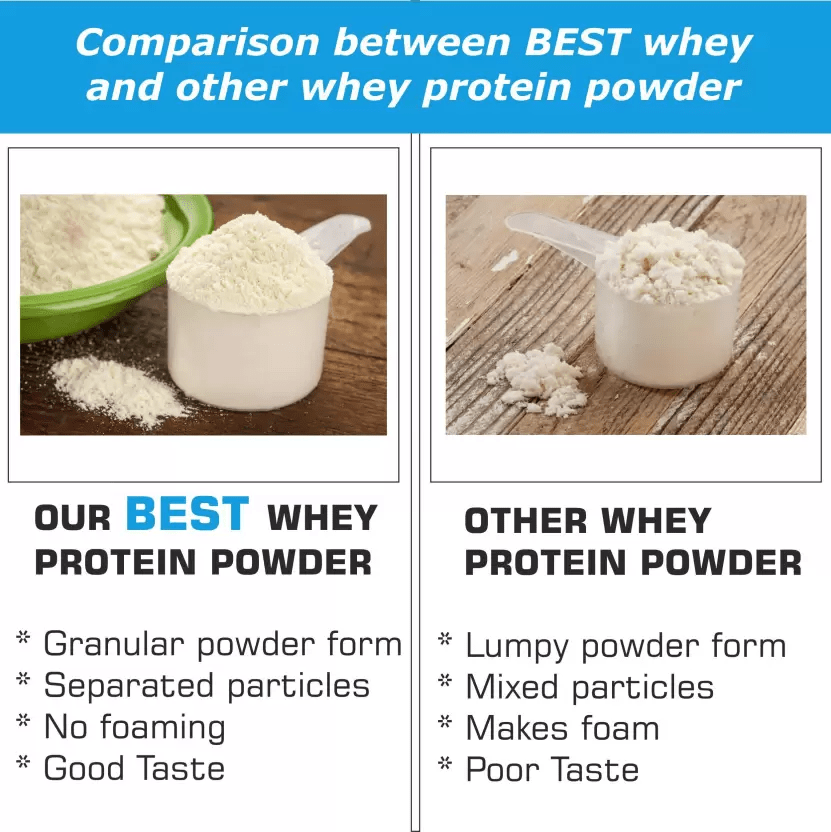 Comparison between BEST whey and other whey protein powder

OUR BEST WHEY PROTEIN POWDER

* Granular powder form
* Separated particles
* No foaming
* Good Taste

OTHER WHEY PROTEIN POWDER

* Lumpy powder form
* Mixed particles
* Makes foam
* Poor Taste